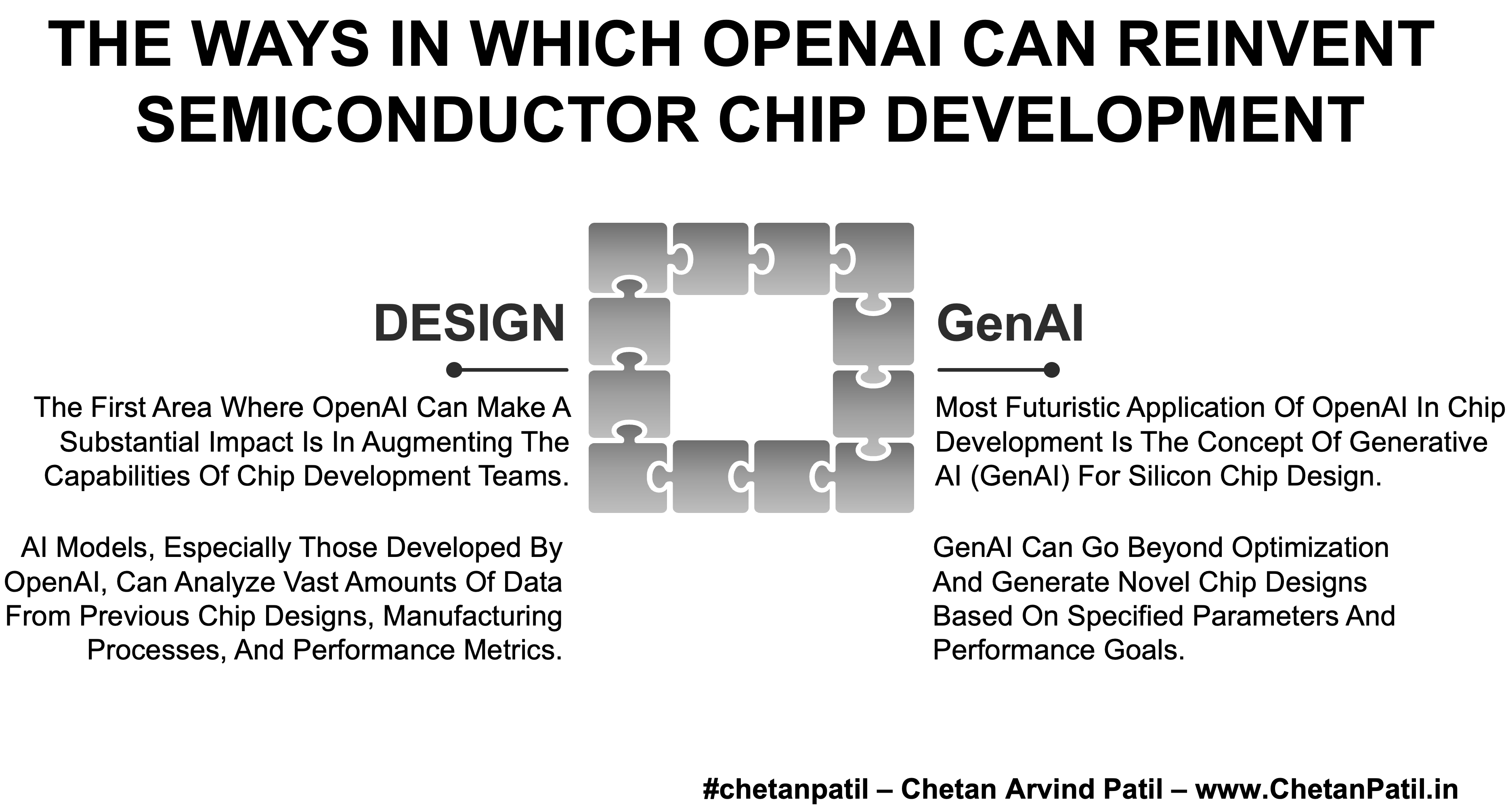 THE WAYS IN WHICH OPENAI CAN REINVENT SEMICONDUCTOR CHIP DEVELOPMENT

DESIGN

The First Area Where OpenAI Can Make A Substantial Impact Is In Augmenting The Capabilities Of Chip Development Teams.

AI Models, Especially Those Developed By OpenAI, Can Analyze Vast Amounts Of Data From Previous Chip Designs, Manufacturing Processes, And Performance Metrics.

GenAI

Most Futuristic Application Of OpenAI In Chip Development Is The Concept Of Generative AI (GenAI) For Silicon Chip Design.

GenAI Can Go Beyond Optimization And Generate Novel Chip Designs Based On Specified Parameters And Performance Goals.

#chetanpatil – Chetan Arvind Patil – www.ChetanPatil.in